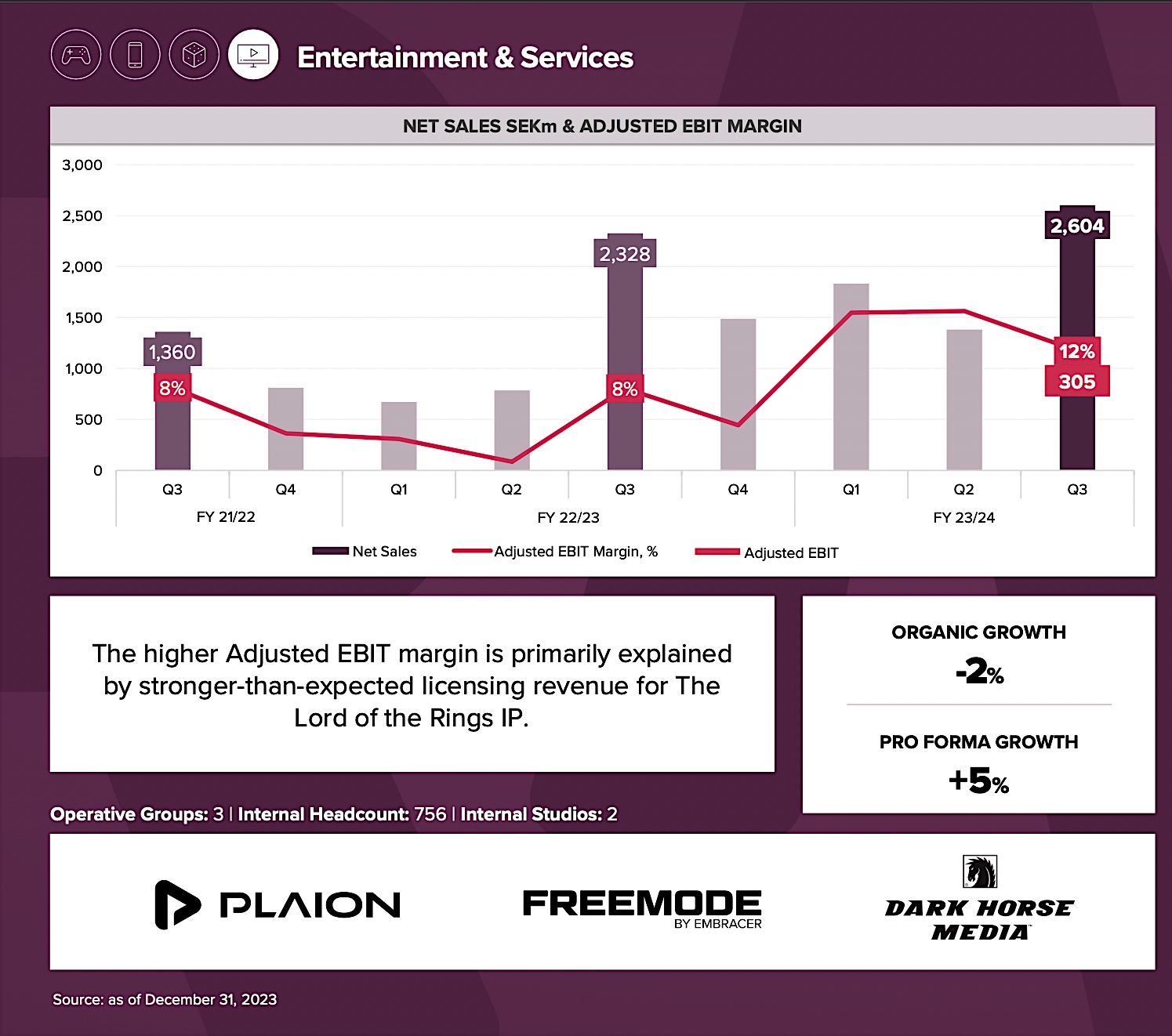 Entertainment & Services

NET SALES SEKm & ADJUSTED EBIT MARGIN

3,000
2,500
2,000
1,500
1,000
500
0

1,360
8%
2,328
8%
2,604
12%
305

Q3 Q4 Q1 Q2 Q3 Q4 Q1 Q2 Q3
FY 21/22 FY 22/23 FY 23/24

Net Sales
Adjusted EBIT Margin, %
Adjusted EBIT

The higher Adjusted EBIT margin is primarily explained by stronger-than-expected licensing revenue for The Lord of the Rings IP.

ORGANIC GROWTH
-2%

PRO FORMA GROWTH
+5%

Operative Groups: 3 | Internal Headcount: 756 | Internal Studios: 2

PLAION

FREEMODE
BY EMBRACER

DARK HORSE MEDIA

Source: as of December 31, 2023